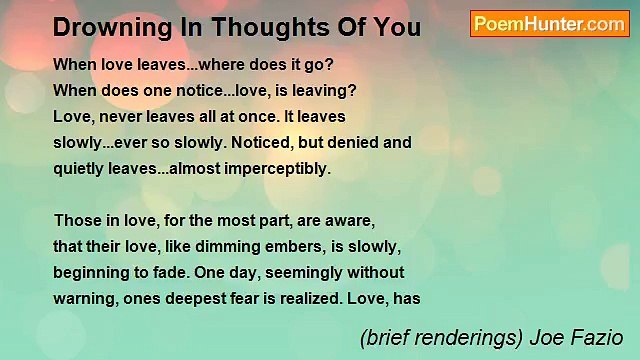 Drowning In Thoughts Of You

PoemHunter.com

When love leaves...where does it go?
When does one notice...love, is leaving?
Love, never leaves all at once. It leaves
slowly...ever so slowly. Noticed, but denied and
quietly leaves...almost imperceptibly.

Those in love, for the most part, are aware,
that their love, like dimming embers, is slowly,
beginning to fade. One day, seemingly without
warning, ones deepest fear is realized. Love, has

(brief renderings) Joe Fazio